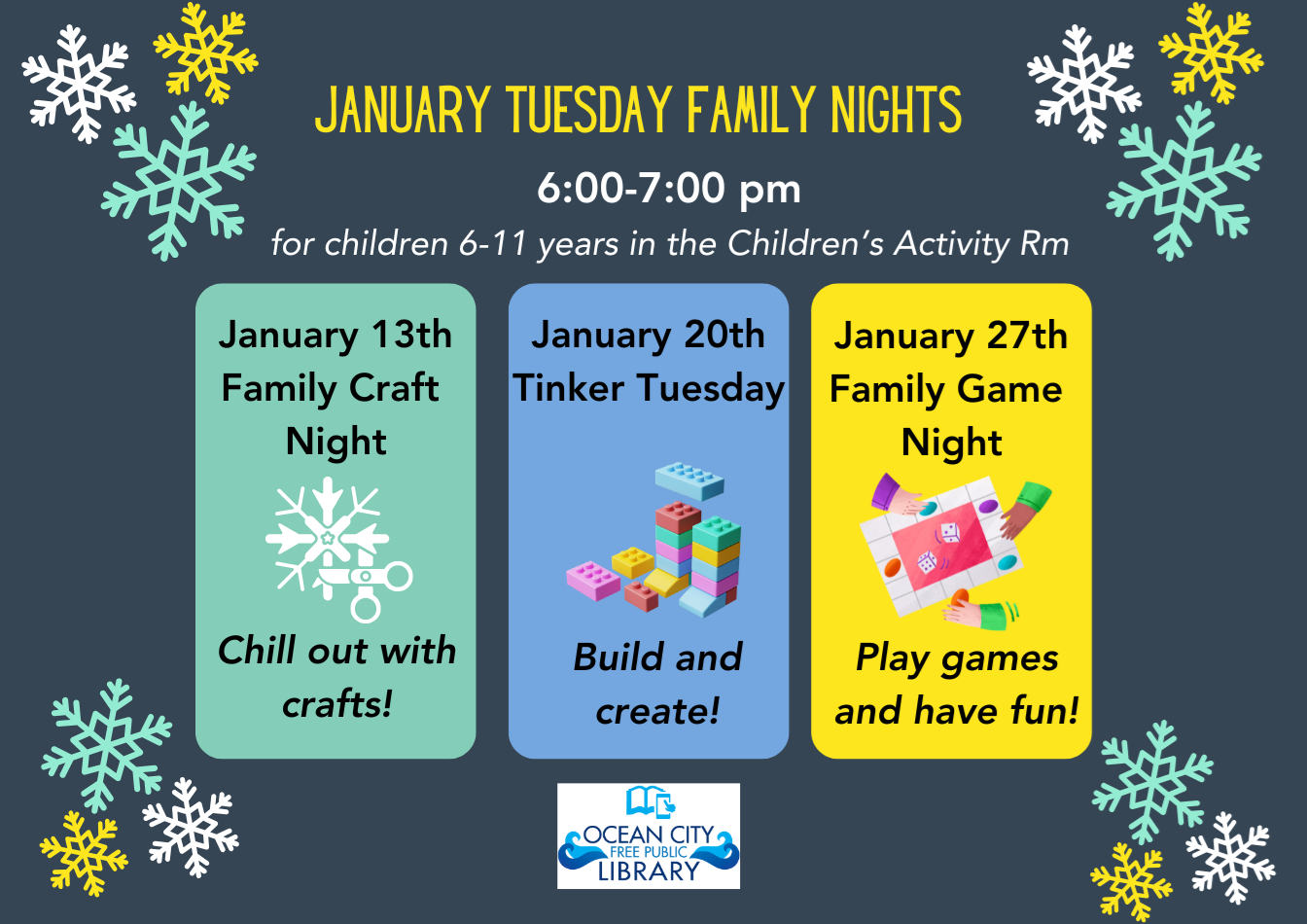 JANUARY TUESDAY FAMILY NIGHTS

6:00-7:00 pm

for children 6-11 years in the Children's Activity Rm

January 13th
Family Craft Night

Chill out with crafts!

January 20th
Tinker Tuesday

Build and create!

January 27th
Family Game Night

Play games and have fun!

OCEAN CITY
FREE PUBLIC
LIBRARY